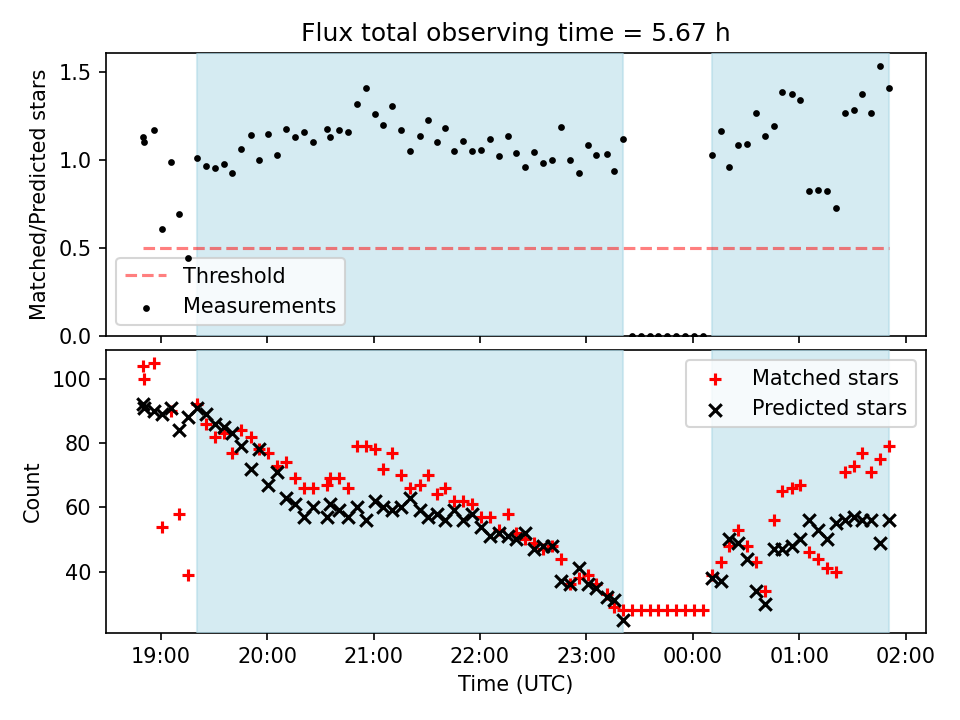 Flux total observing time = 5.67 h

Matched/Predicted stars

1.5
1.0
0.5
0.0

Threshold
Measurements

Count

100
80
60
40

Matched stars
Predicted stars

19:00
20:00
21:00
22:00
23:00
00:00
01:00
02:00

Time (UTC)